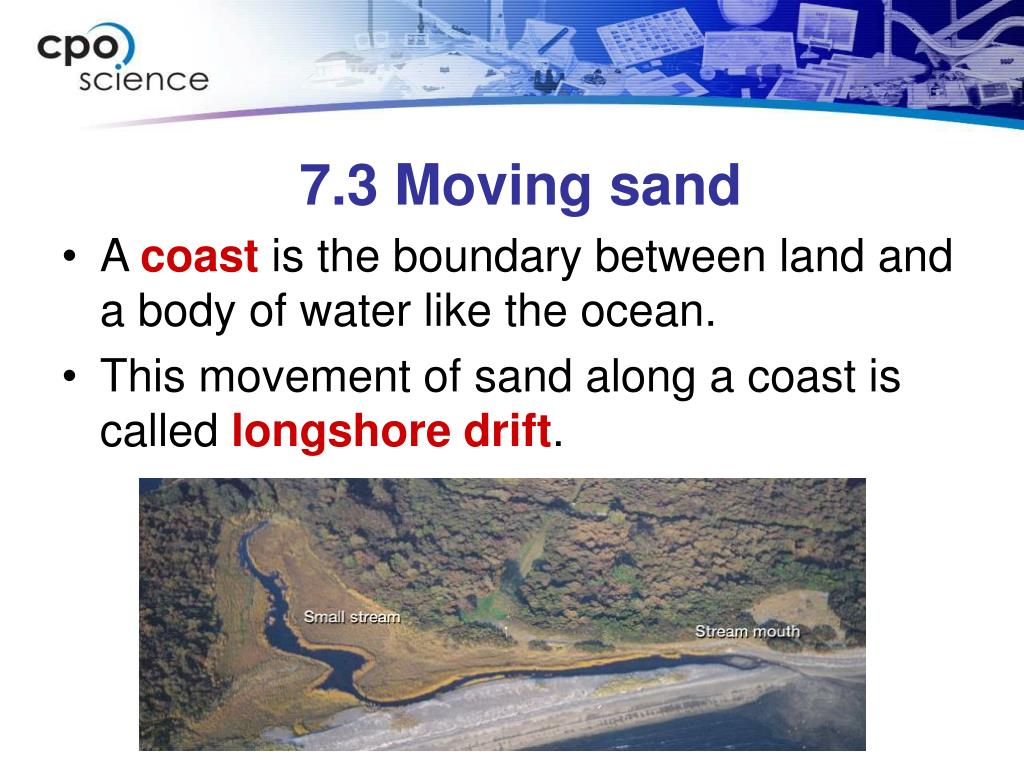 cpo science

7.3 Moving sand

• A coast is the boundary between land and a body of water like the ocean.
• This movement of sand along a coast is called longshore drift.

Small stream
Stream mouth